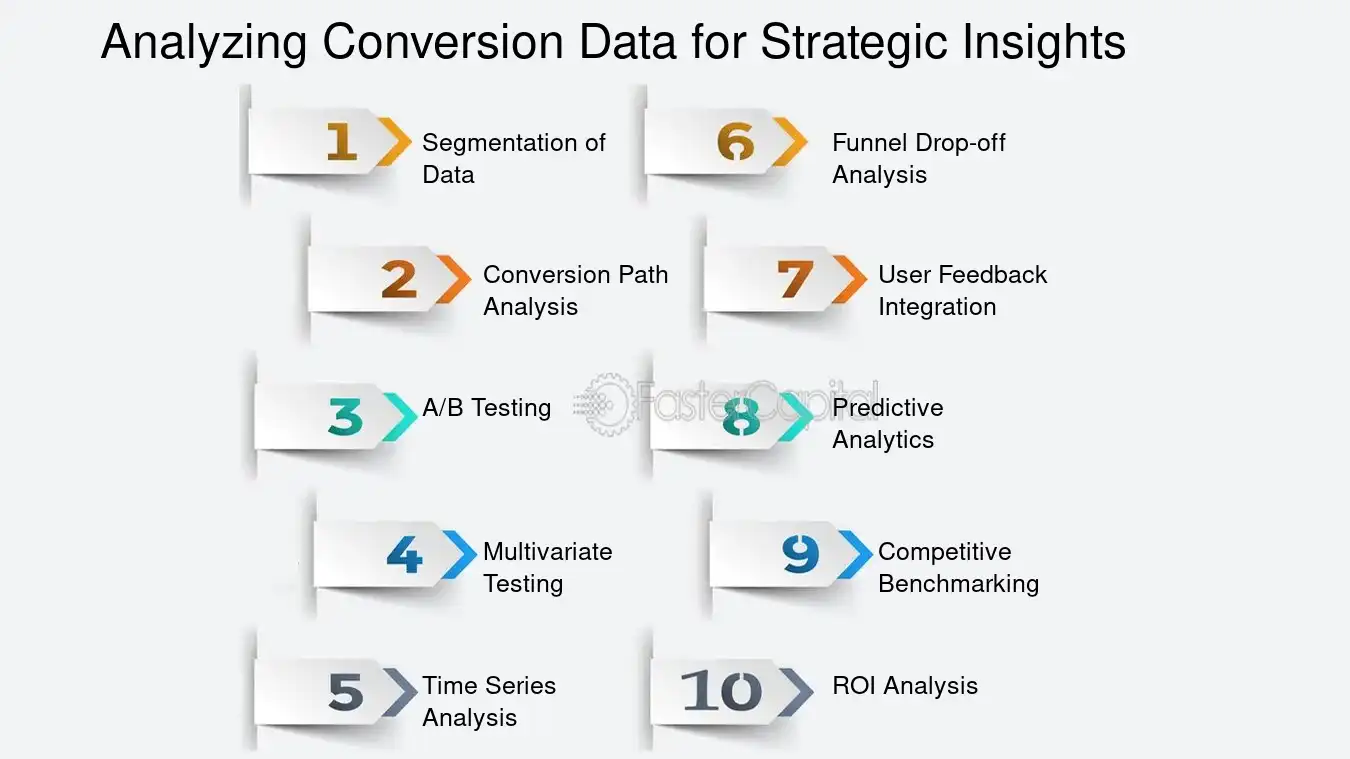 Analyzing Conversion Data for Strategic Insights

1 Segmentation of Data

2 Conversion Path Analysis

3 A/B Testing

4 Multivariate Testing

5 Time Series Analysis

6 Funnel Drop-off Analysis

7 User Feedback Integration

8 Predictive Analytics

9 Competitive Benchmarking

10 ROI Analysis

FasterCapital